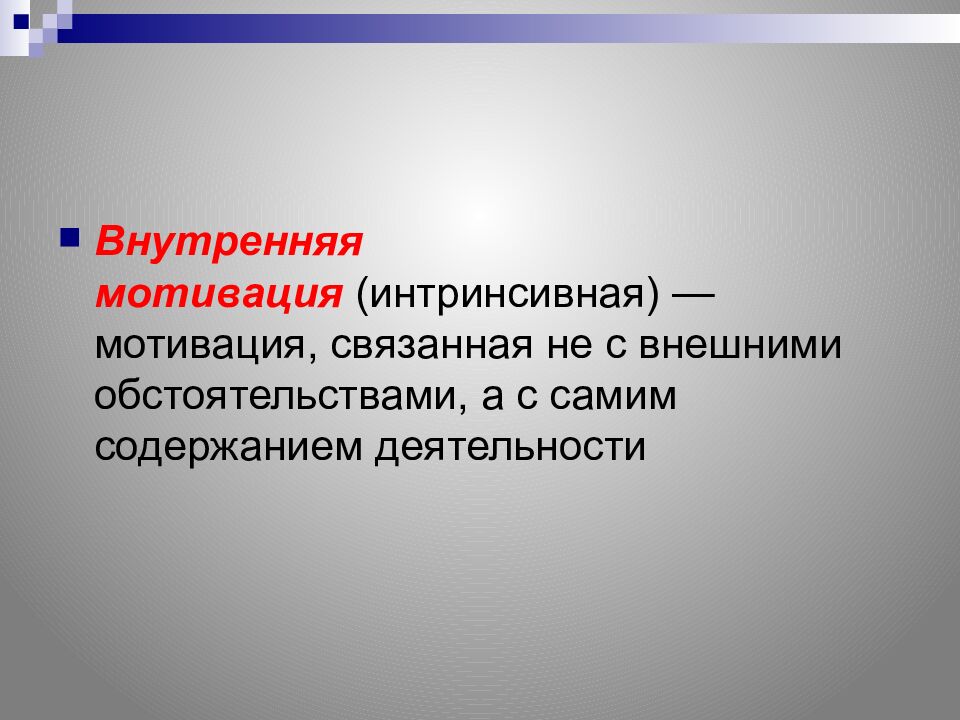 Внутренняя мотивация (интринсивная) — мотивация, связанная не с внешними обстоятельствами, а с самим содержанием деятельности